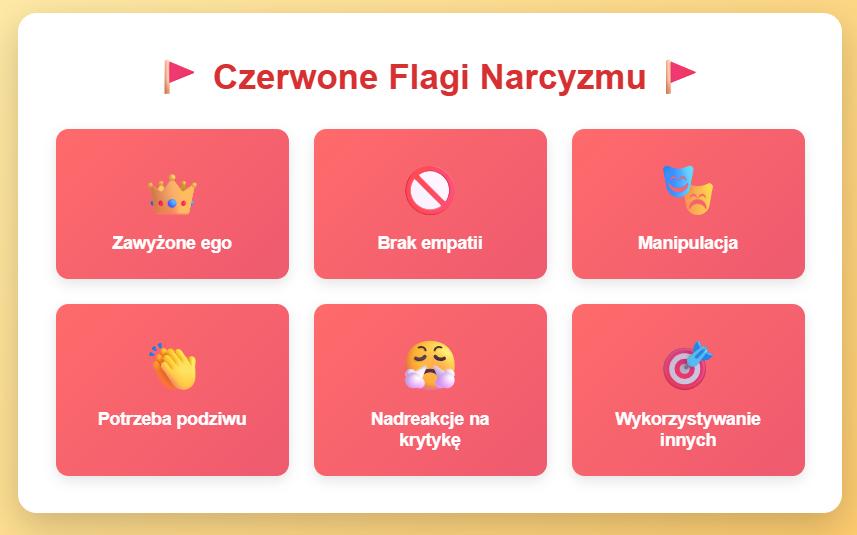 Czerwone Flagi Narcyzmu

Zawyżone ego

Brak empatii

Manipulacja

Potrzeba podziwu

Nadreakcje na krytykę

Wykorzystywanie innych